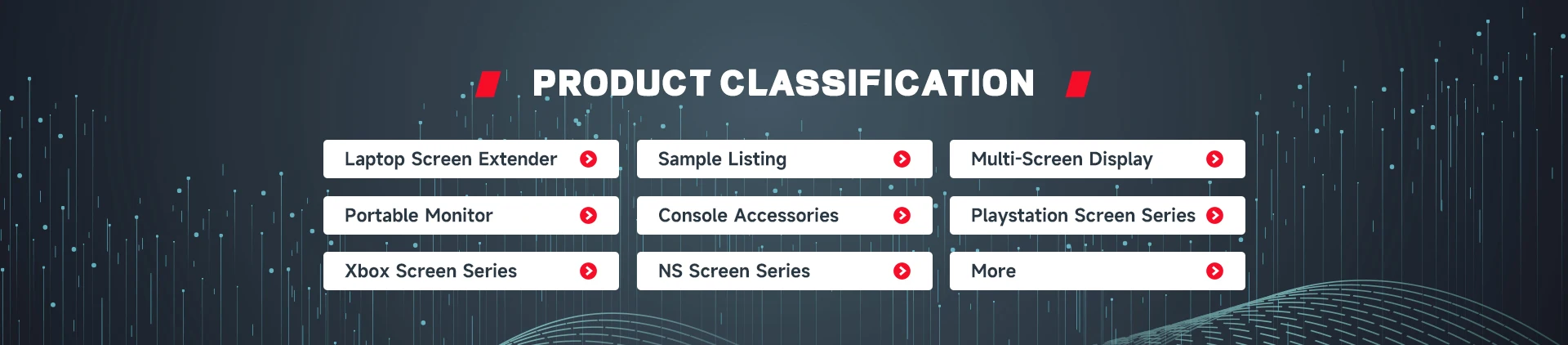 PRODUCT CLASSIFICATION

Laptop Screen Extender

Sample Listing

Multi-Screen Display

Portable Monitor

Console Accessories

Playstation Screen Series

Xbox Screen Series

NS Screen Series

More